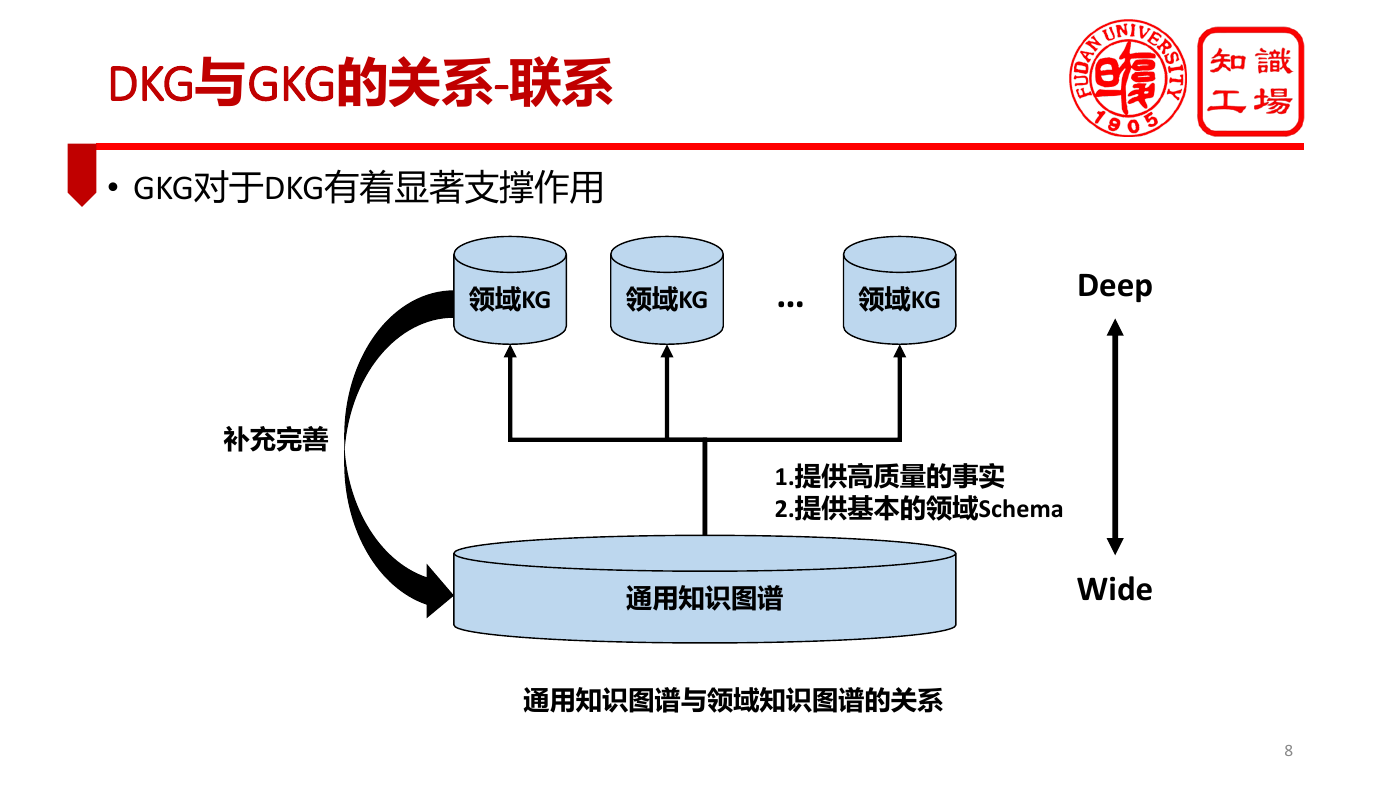 DKG与GKG的关系-联系

FUDAN UNIVERSITY 1905

知識工場

• GKG对于DKG有着显著支撑作用

领域KG

领域KG

...

领域KG

Deep

补充完善

1.提供高质量的事实
2.提供基本的领域Schema

通用知识图谱

Wide

通用知识图谱与领域知识图谱的关系

8